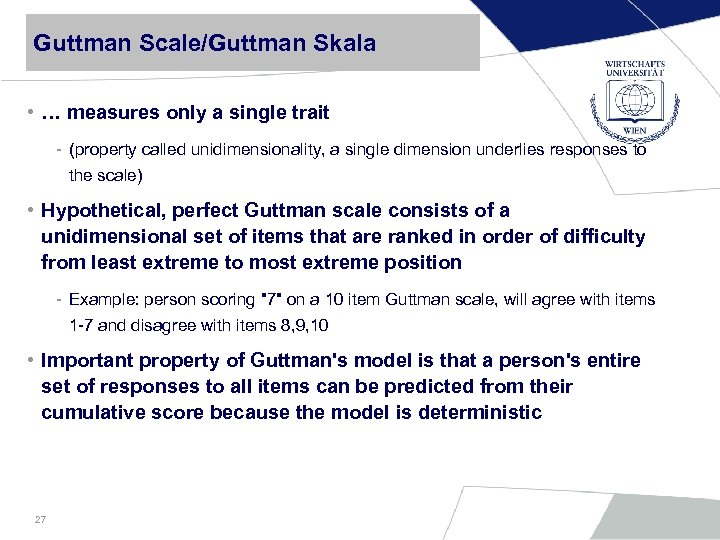 Guttman Scale/Guttman Skala

WIRTSCHAFTS UNIVERSITÄT WIEN

• … measures only a single trait

- (property called unidimensionality, a single dimension underlies responses to the scale)

• Hypothetical, perfect Guttman scale consists of a unidimensional set of items that are ranked in order of difficulty from least extreme to most extreme position

- Example: person scoring "7" on a 10 item Guttman scale, will agree with items 1-7 and disagree with items 8,9,10

• Important property of Guttman's model is that a person's entire set of responses to all items can be predicted from their cumulative score because the model is deterministic

27